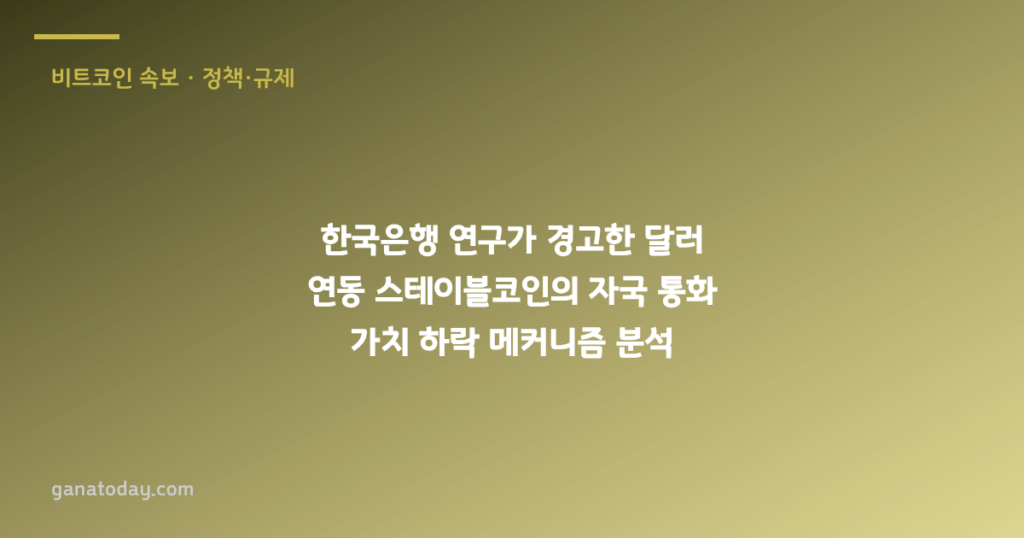 비트코인 속보 · 정책·규제

한국은행 연구가 경고한 달러
연동 스테이블코인의 자국 통화
가치 하락 메커니즘 분석

ganatoday.com